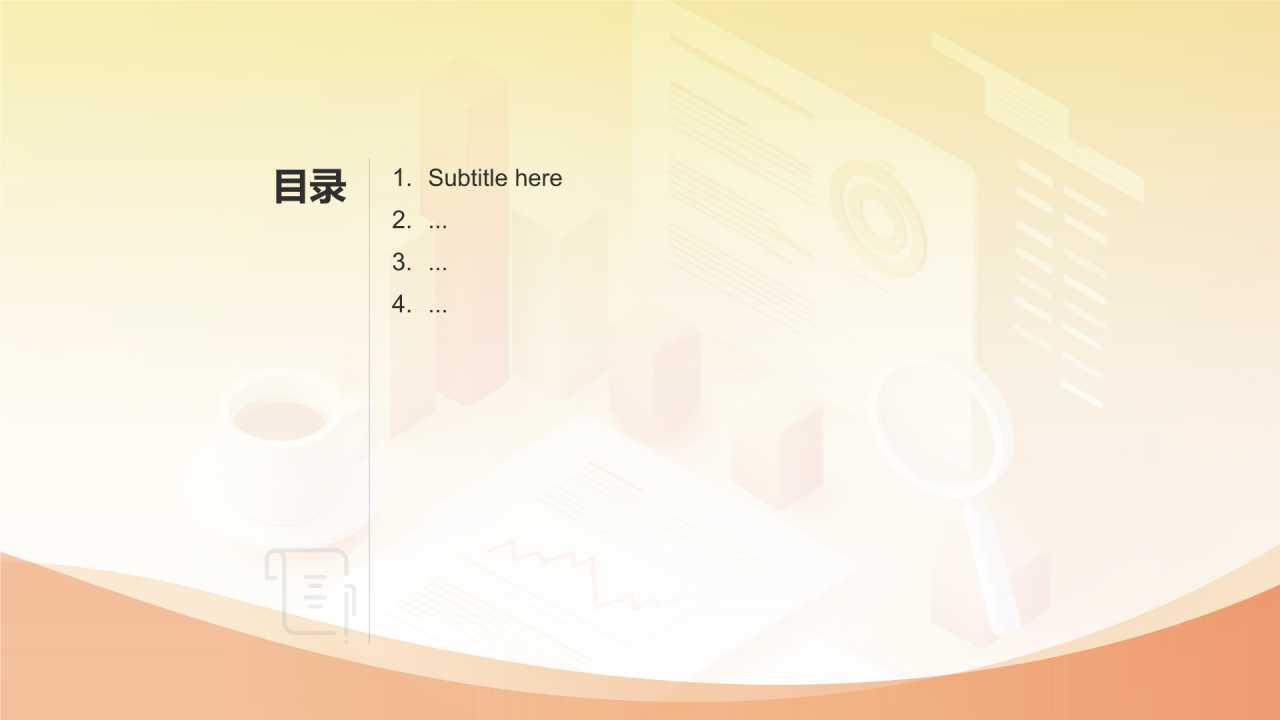 目录

1. Subtitle here
2. ...
3. ...
4. ...